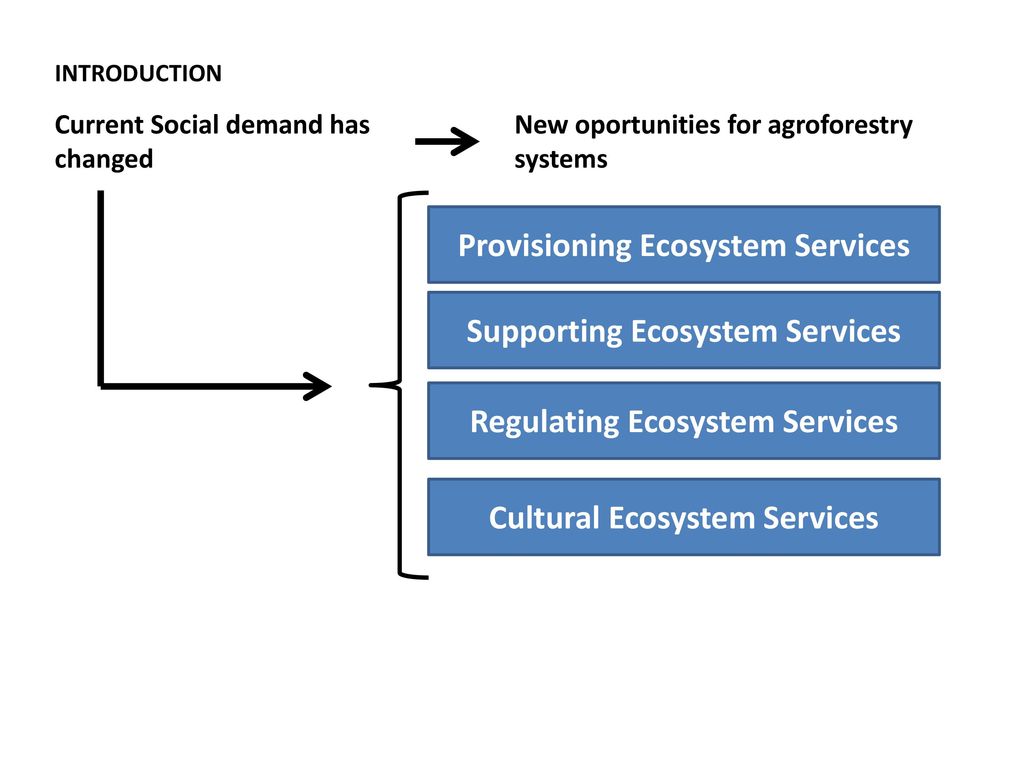 INTRODUCTION

Current Social demand has changed

New oportunities for agroforestry systems

Provisioning Ecosystem Services

Supporting Ecosystem Services

Regulating Ecosystem Services

Cultural Ecosystem Services